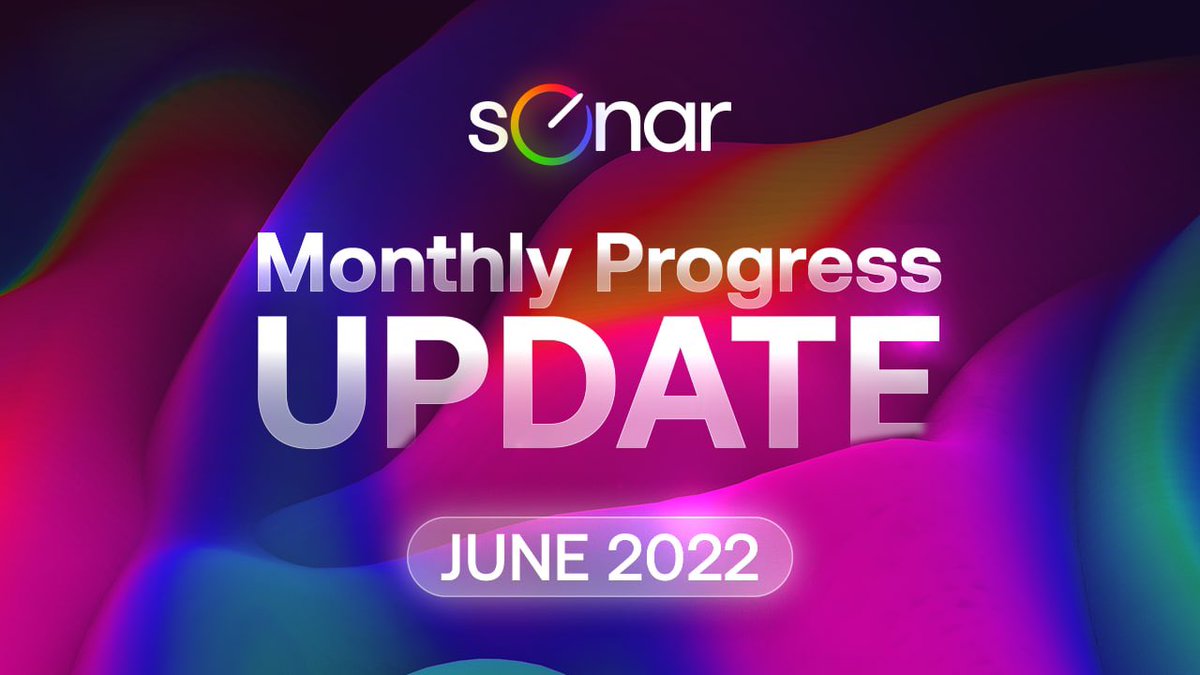 sonar

Monthly Progress
UPDATE

JUNE 2022